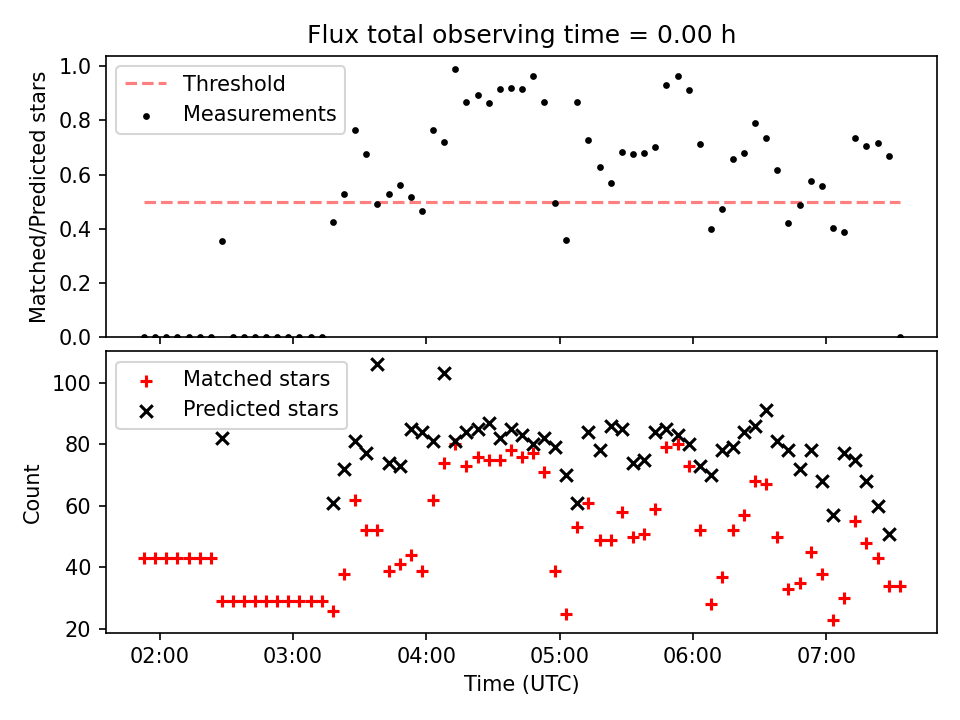 Flux total observing time = 0.00 h

Threshold
Measurements

Matched/Predicted stars

1.0
0.8
0.6
0.4
0.2
0.0

Matched stars
Predicted stars

Count

100
80
60
40
20

02:00
03:00
04:00
05:00
06:00
07:00

Time (UTC)